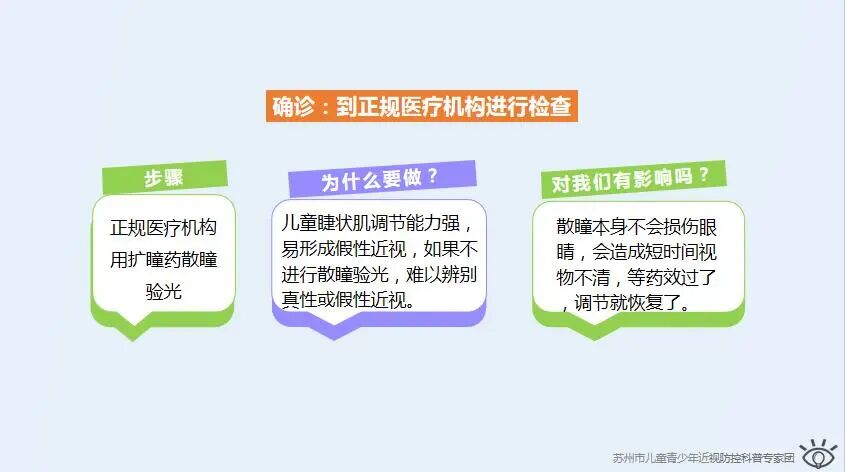 确诊：到正规医疗机构进行检查

步骤

正规医疗机构用扩瞳药散瞳验光

为什么要做？

儿童睫状肌调节能力强，易形成假性近视，如果不进行散瞳验光，难以辨别真性或假性近视。

对我们有影响吗？

散瞳本身不会损伤眼睛，会造成短时间视物不清，等药效过了，调节就恢复了。

苏州市儿童青少年近视防控科普专家团